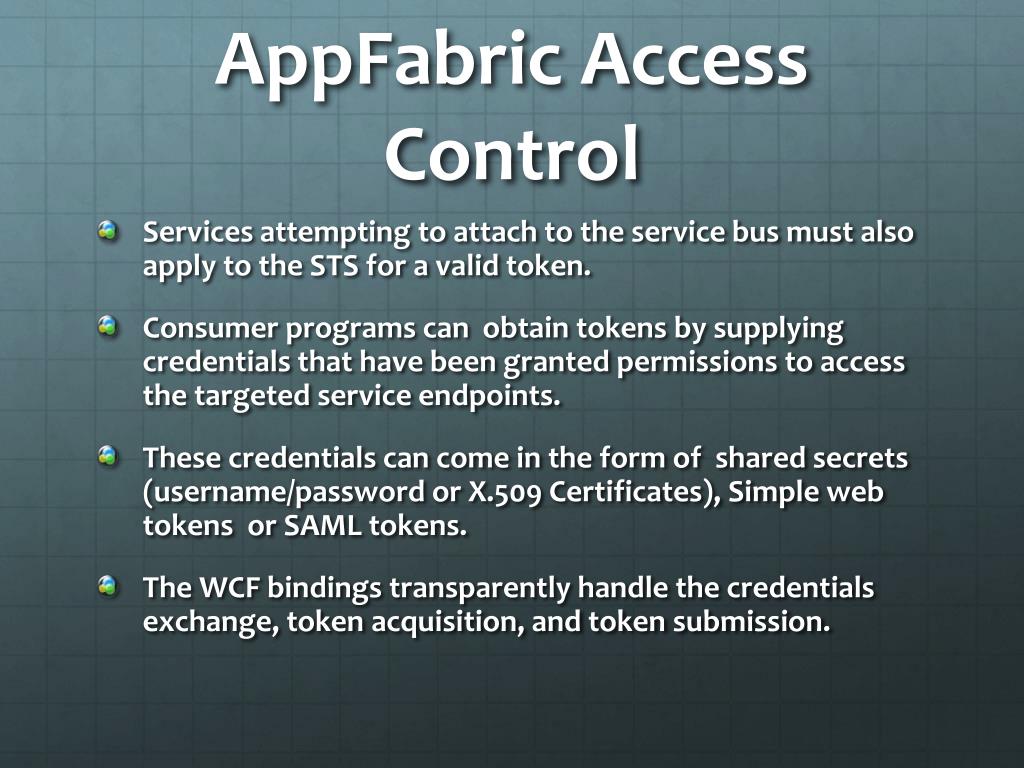 AppFabric Access Control

Services attempting to attach to the service bus must also apply to the STS for a valid token.

Consumer programs can obtain tokens by supplying credentials that have been granted permissions to access the targeted service endpoints.

These credentials can come in the form of shared secrets (username/password or X.509 Certificates), Simple web tokens or SAML tokens.

The WCF bindings transparently handle the credentials exchange, token acquisition, and token submission.